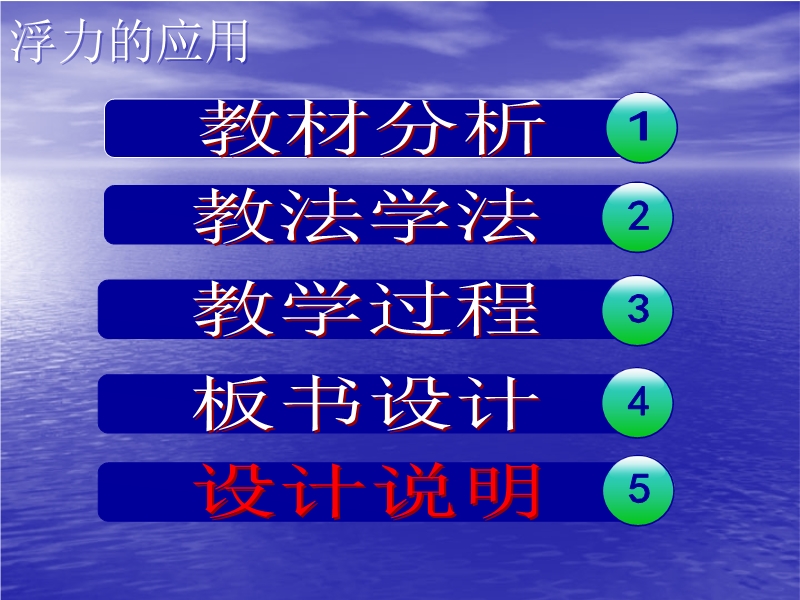 浮力的应用

教材分析 1

教法学法 2

教学过程 3

板书设计 4

设计说明 5